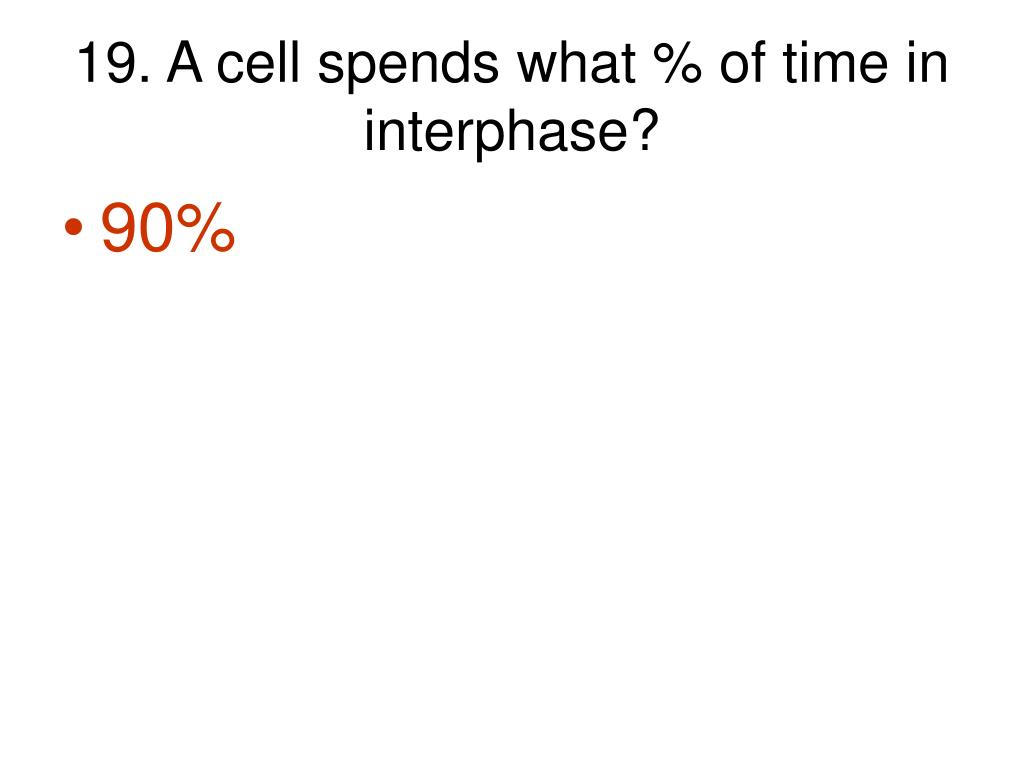 19. A cell spends what % of time in interphase?

• 90%